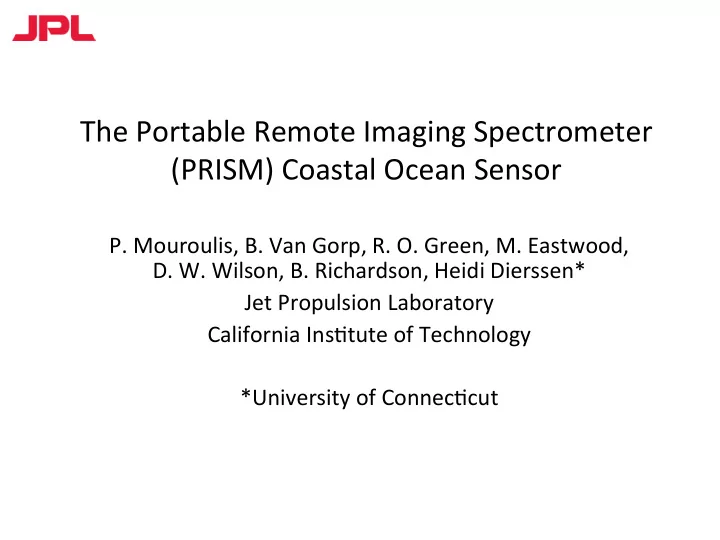 JPL

The Portable Remote Imaging Spectrometer (PRISM) Coastal Ocean Sensor

P. Mouroulis, B. Van Gorp, R. O. Green, M. Eastwood, D. W. Wilson, B. Richardson, Heidi Dierssen*

Jet Propulsion Laboratory

California Institute of Technology

*University of Connecticut